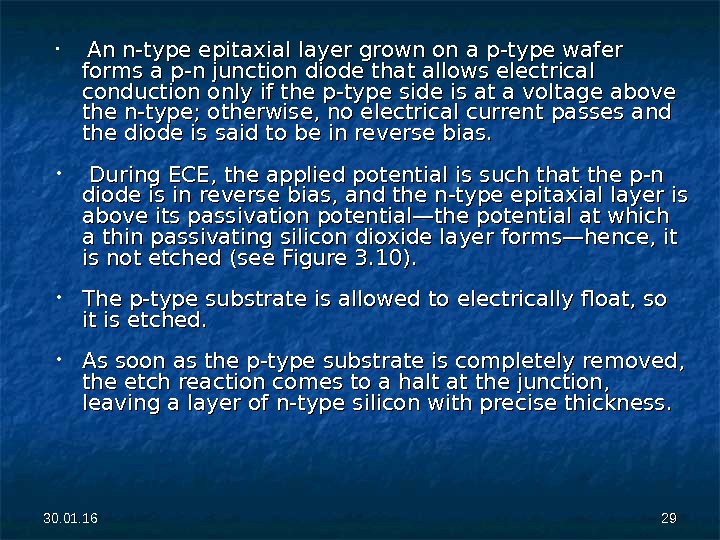 • An n-type epitaxial layer grown on a p-type wafer forms a p-n junction diode that allows electrical conduction only if the p-type side is at a voltage above the n-type; otherwise, no electrical current passes and the diode is said to be in reverse bias.

• During ECE, the applied potential is such that the p-n diode is in reverse bias, and the n-type epitaxial layer is above its passivation potential—the potential at which a thin passivating silicon dioxide layer forms—hence, it is not etched (see Figure 3.10).

• The p-type substrate is allowed to electrically float, so it is etched.

• As soon as the p-type substrate is completely removed, the etch reaction comes to a halt at the junction, leaving a layer of n-type silicon with precise thickness.

30.01.16

29